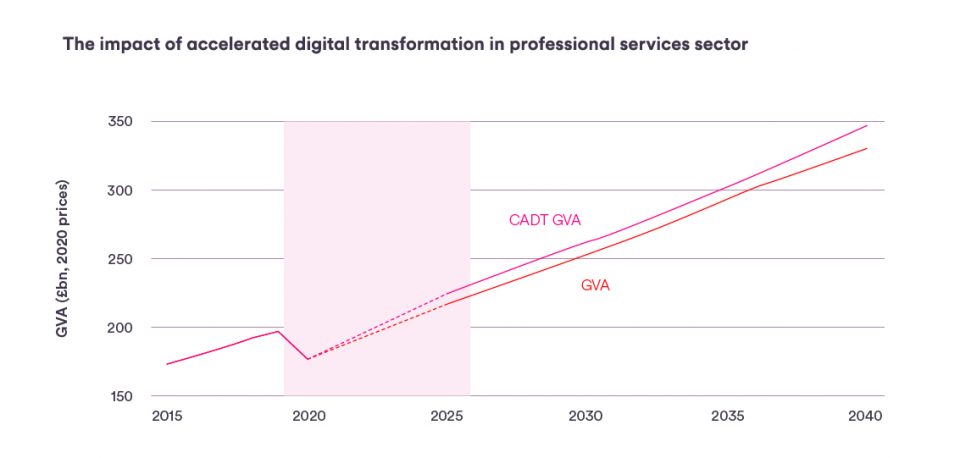 The impact of accelerated digital transformation in professional services sector

GVA (£bn, 2020 prices)

350
300
250
200
150

CADT GVA

GVA

2015
2020
2025
2030
2035
2040